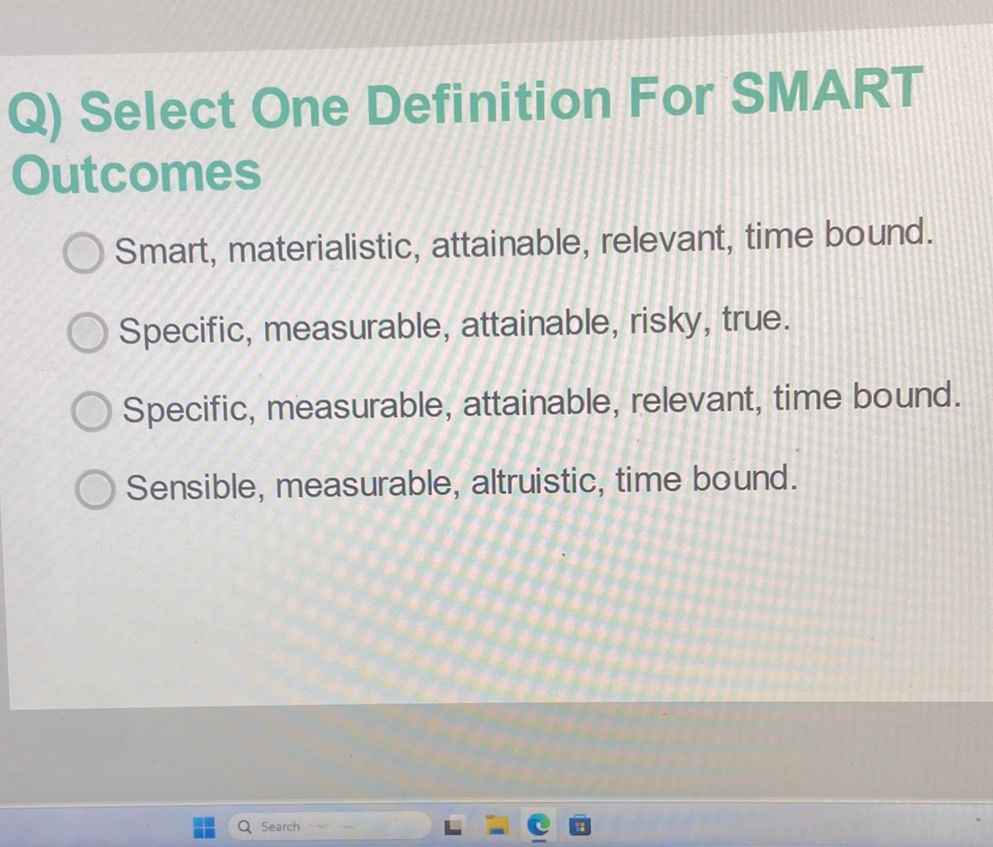 Q) Select One Definition For SMART Outcomes

Smart, materialistic, attainable, relevant, time bound.

Specific, measurable, attainable, risky, true.

Specific, measurable, attainable, relevant, time bound.

Sensible, measurable, altruistic, time bound.

Search